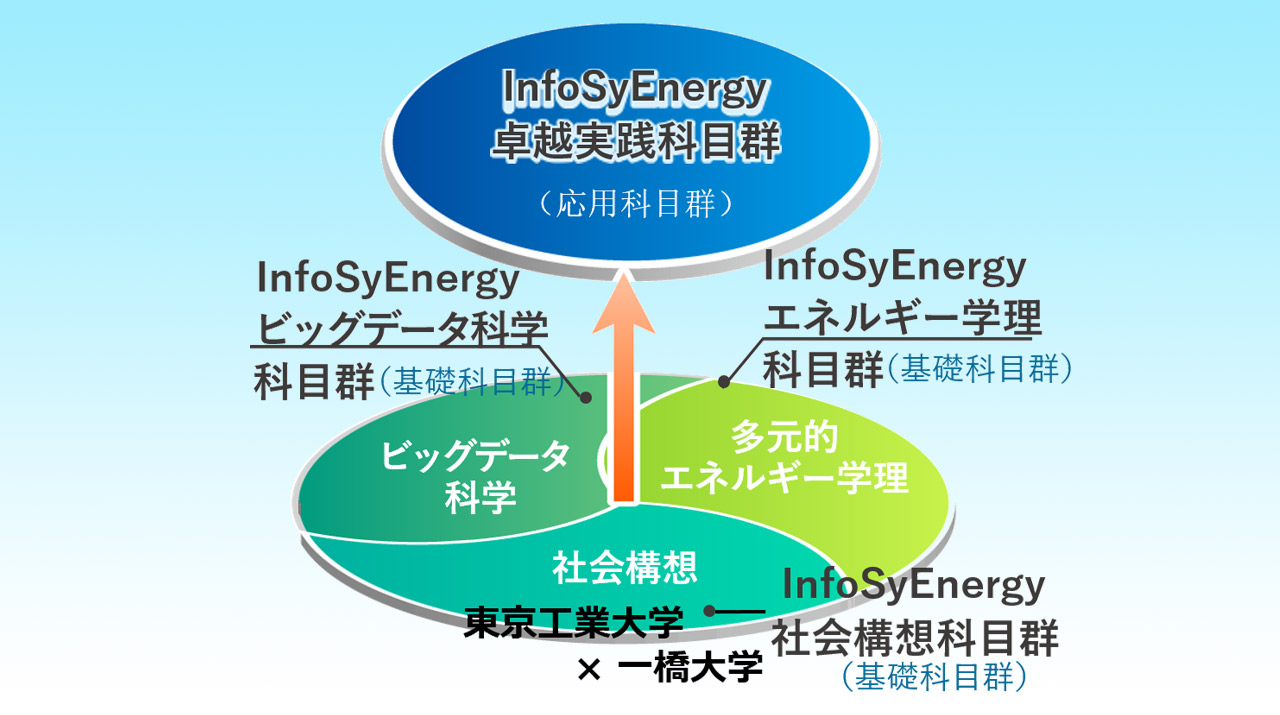 InfoSyEnergy
卓越実践科目群
（応用科目群）

InfoSyEnergy
ビッグデータ科学
科目群（基礎科目群）

InfoSyEnergy
エネルギー学理
科目群（基礎科目群）

ビッグデータ
科学

多元的
エネルギー学理

社会構想
東京工業大学
× 一橋大学

InfoSyEnergy
社会構想科目群
（基礎科目群）